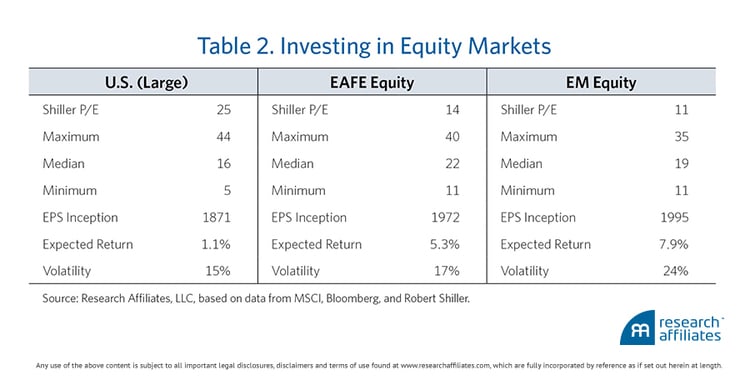 Table 2. Investing in Equity Markets

| U.S. (Large) | | EAFE Equity | | EM Equity | |
|---|---|---|---|---|---|
| Shiller P/E | 25 | Shiller P/E | 14 | Shiller P/E | 11 |
| Maximum | 44 | Maximum | 40 | Maximum | 35 |
| Median | 16 | Median | 22 | Median | 19 |
| Minimum | 5 | Minimum | 11 | Minimum | 11 |
| EPS Inception | 1871 | EPS Inception | 1972 | EPS Inception | 1995 |
| Expected Return | 1.1% | Expected Return | 5.3% | Expected Return | 7.9% |
| Volatility | 15% | Volatility | 17% | Volatility | 24% |

Source: Research Affiliates, LLC, based on data from MSCI, Bloomberg, and Robert Shiller.

research affiliates

Any use of the above content is subject to all important legal disclosures, disclaimers and terms of use found at www.researchaffiliates.com, which are fully incorporated by reference as if set out herein at length.